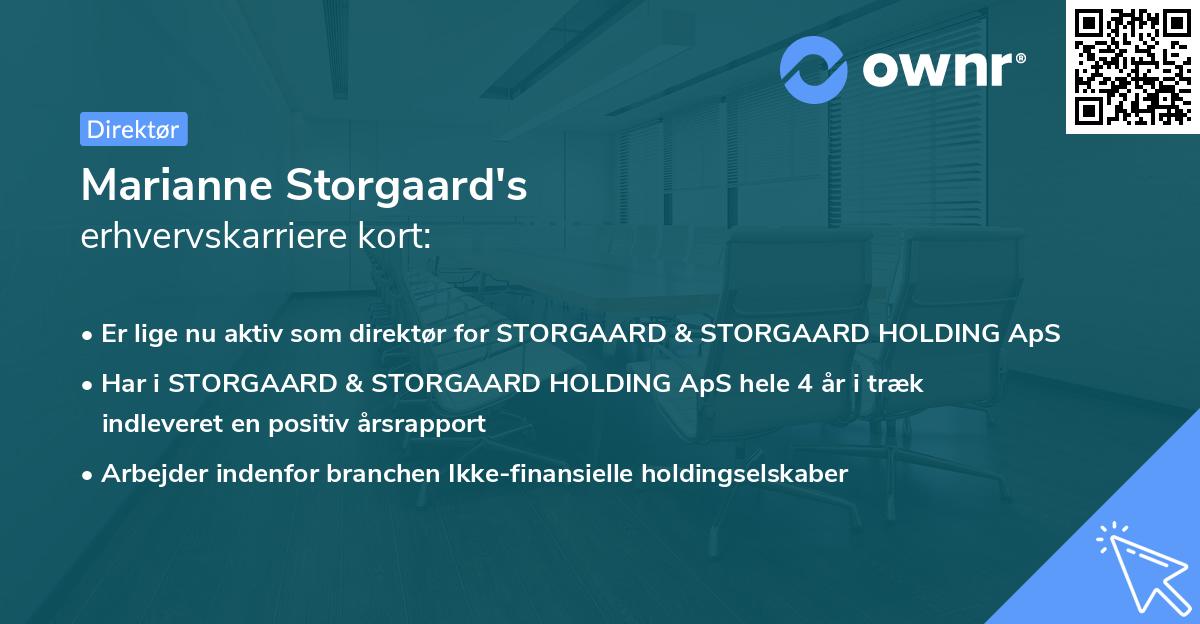 ownr®

Direktør

Marianne Storgaard's
erhvervskarriere kort:

• Er lige nu aktiv som direktør for STORGAARD & STORGAARD HOLDING ApS
• Har i STORGAARD & STORGAARD HOLDING ApS hele 4 år i træk indleveret en positiv årsrapport
• Arbejder indenfor branchen Ikke-finansielle holdingselskaber